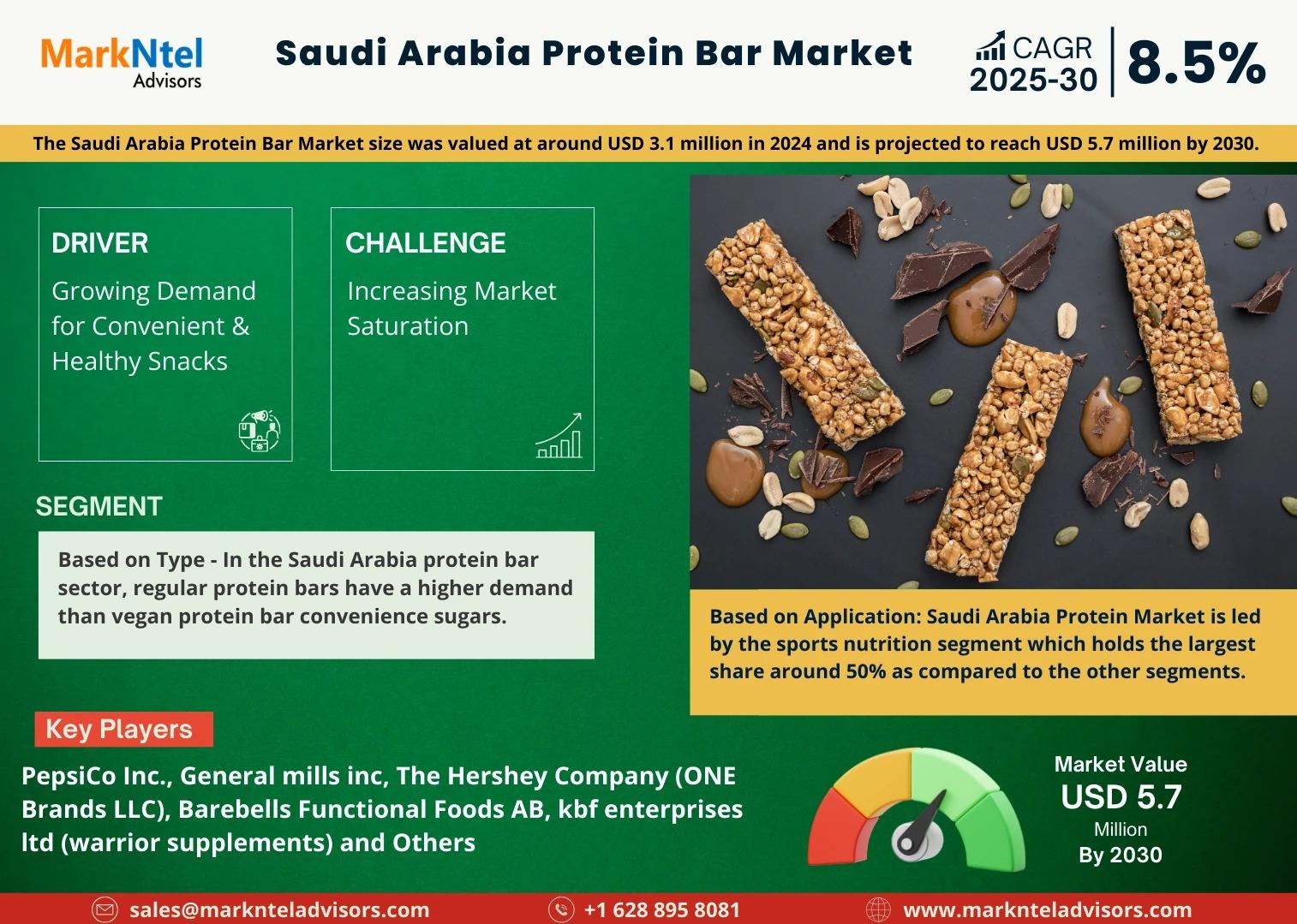 MarkNtel Advisors

Saudi Arabia Protein Bar Market

CAGR 2025-30 | 8.5%

The Saudi Arabia Protein Bar Market size was valued at around USD 3.1 million in 2024 and is projected to reach USD 5.7 million by 2030.

DRIVER

Growing Demand for Convenient & Healthy Snacks

CHALLENGE

Increasing Market Saturation

SEGMENT

Based on Type - In the Saudi Arabia protein bar sector, regular protein bars have a higher demand than vegan protein bar convenience sugars.

Based on Application: Saudi Arabia Protein Market is led by the sports nutrition segment which holds the largest share around 50% as compared to the other segments.

Key Players

PepsiCo Inc., General mills inc, The Hershey Company (ONE Brands LLC), Barebells Functional Foods AB, kbf enterprises ltd (warrior supplements) and Others

Market Value
USD 5.7
Million
By 2030

sales@marknteladvisors.com +1 628 895 8081 www.marknteladvisors.com